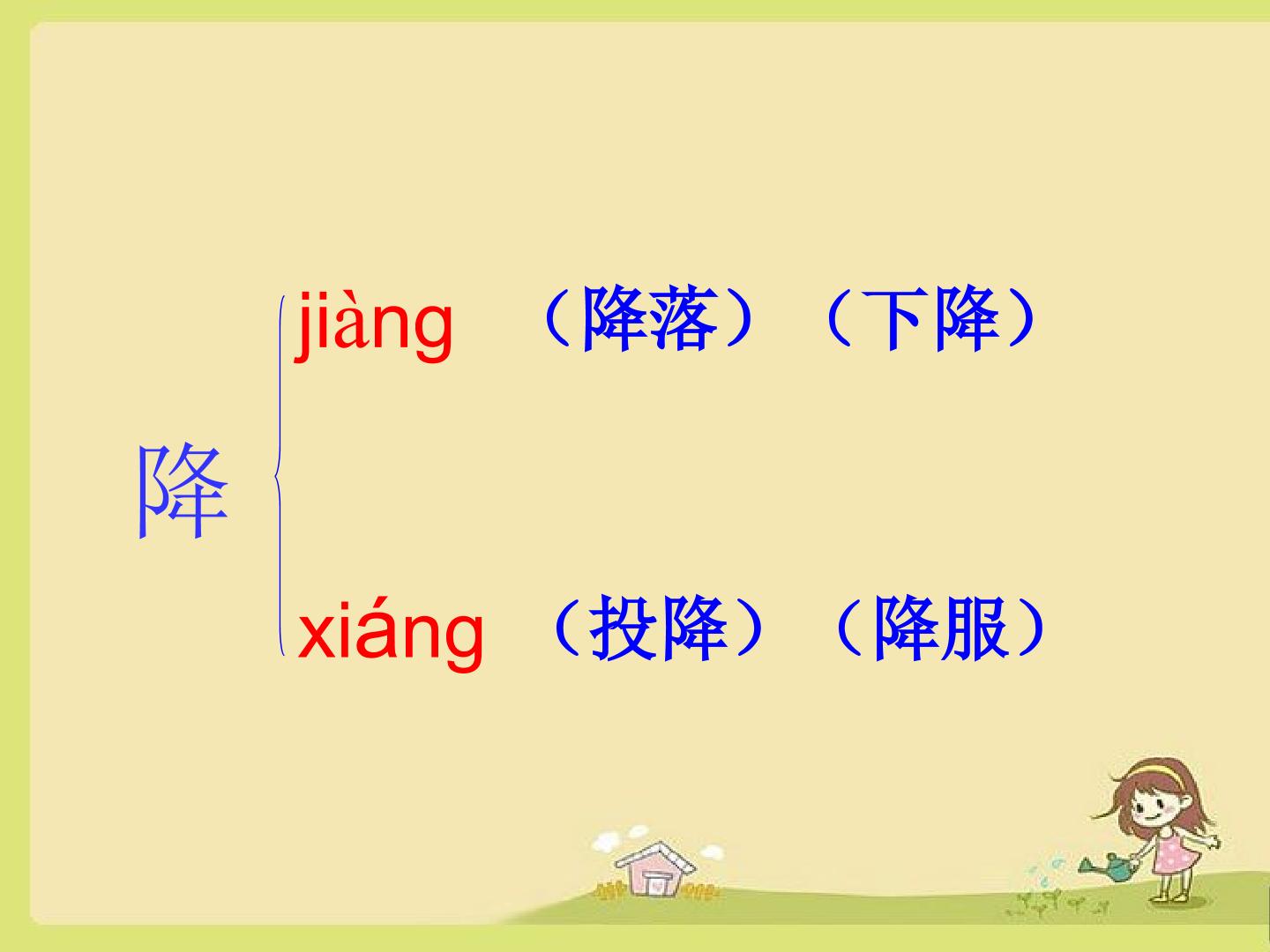 降

jiàng （降落）（下降）

xiáng （投降）（降服）